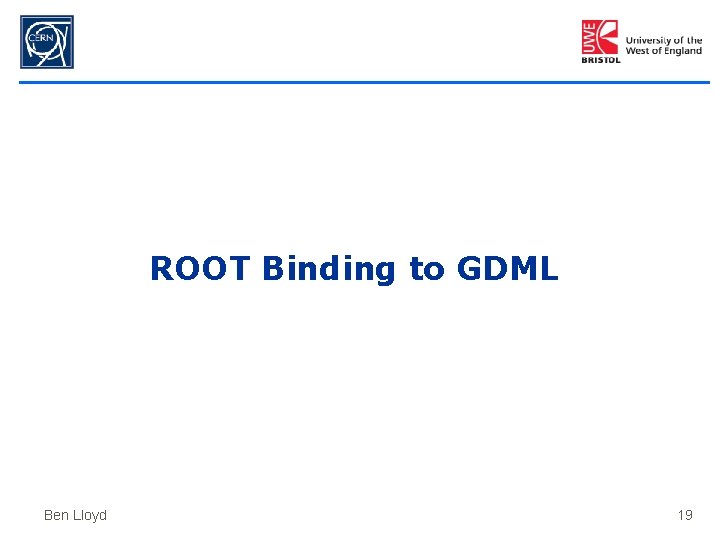 CERN

UWE BRISTOL University of the West of England

ROOT Binding to GDML

Ben Lloyd

19